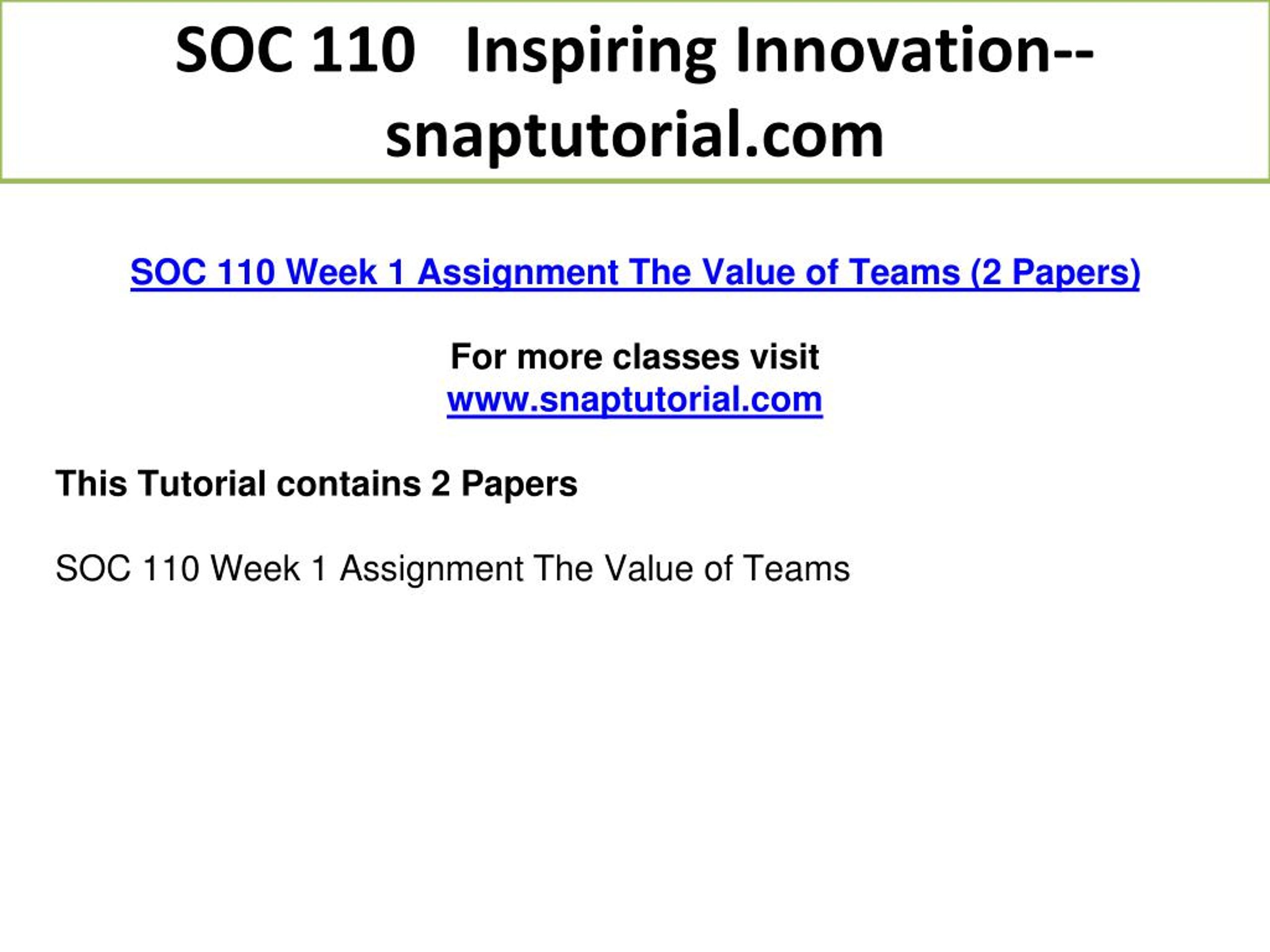 SOC 110 Inspiring Innovation--snaptutorial.com

SOC 110 Week 1 Assignment The Value of Teams (2 Papers)

For more classes visit
www.snaptutorial.com

This Tutorial contains 2 Papers

SOC 110 Week 1 Assignment The Value of Teams